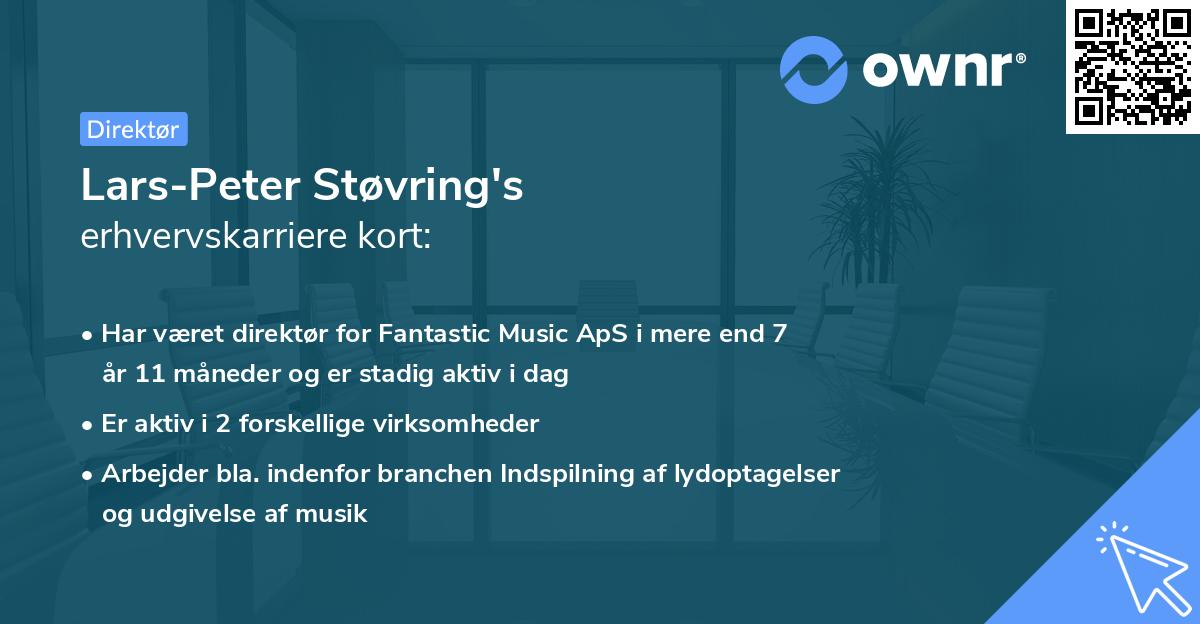 ownr®

Direktør

Lars-Peter Støvring's
erhvervskarriere kort:

• Har været direktør for Fantastic Music ApS i mere end 7 år 11 måneder og er stadig aktiv i dag

• Er aktiv i 2 forskellige virksomheder

• Arbejder bla. indenfor branchen Indspilning af lydoptagelser og udgivelse af musik